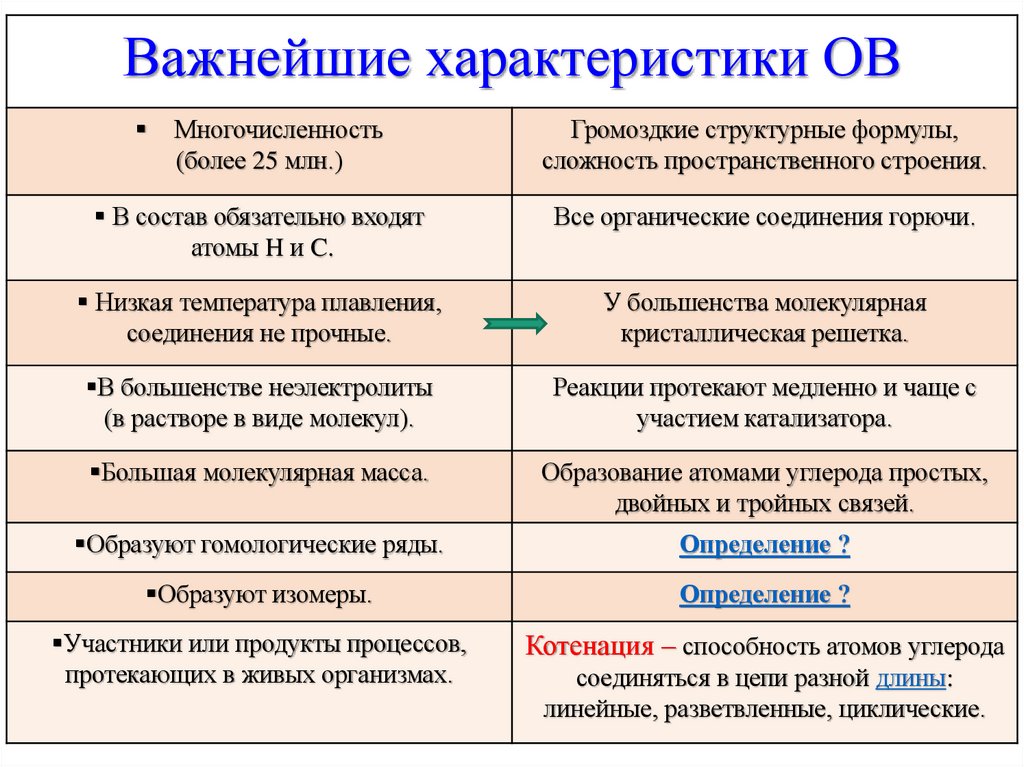 Важнейшие характеристики ОВ

| | |
|---|---|
| ▪ Многочисленность (более 25 млн.) | Громоздкие структурные формулы, сложность пространственного строения. |
| ▪ В состав обязательно входят атомы Н и С. | Все органические соединения горючи. |
| ▪ Низкая температура плавления, соединения не прочные. | У большенства молекулярная кристаллическая решетка. |
| ▪В большенстве неэлектролиты (в растворе в виде молекул). | Реакции протекают медленно и чаще с участием катализатора. |
| ▪Большая молекулярная масса. | Образование атомами углерода простых, двойных и тройных связей. |
| ▪Образуют гомологические ряды. | Определение ? |
| ▪Образуют изомеры. | Определение ? |
| ▪Участники или продукты процессов, протекающих в живых организмах. | Котенация – способность атомов углерода соединяться в цепи разной длины: линейные, разветвленные, циклические. |